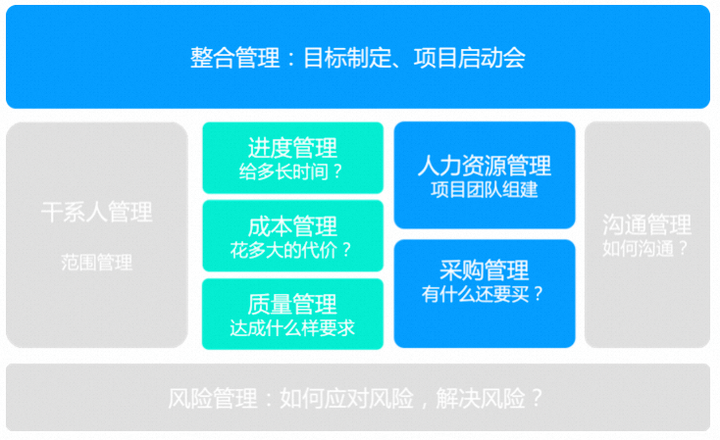 整合管理：目标制定、项目启动会

干系人管理

范围管理

进度管理
给多长时间？

成本管理
花多大的代价？

质量管理
达成什么样要求

人力资源管理
项目团队组建

采购管理
有什么还要买？

沟通管理
如何沟通？

风险管理：如何应对风险，解决风险？